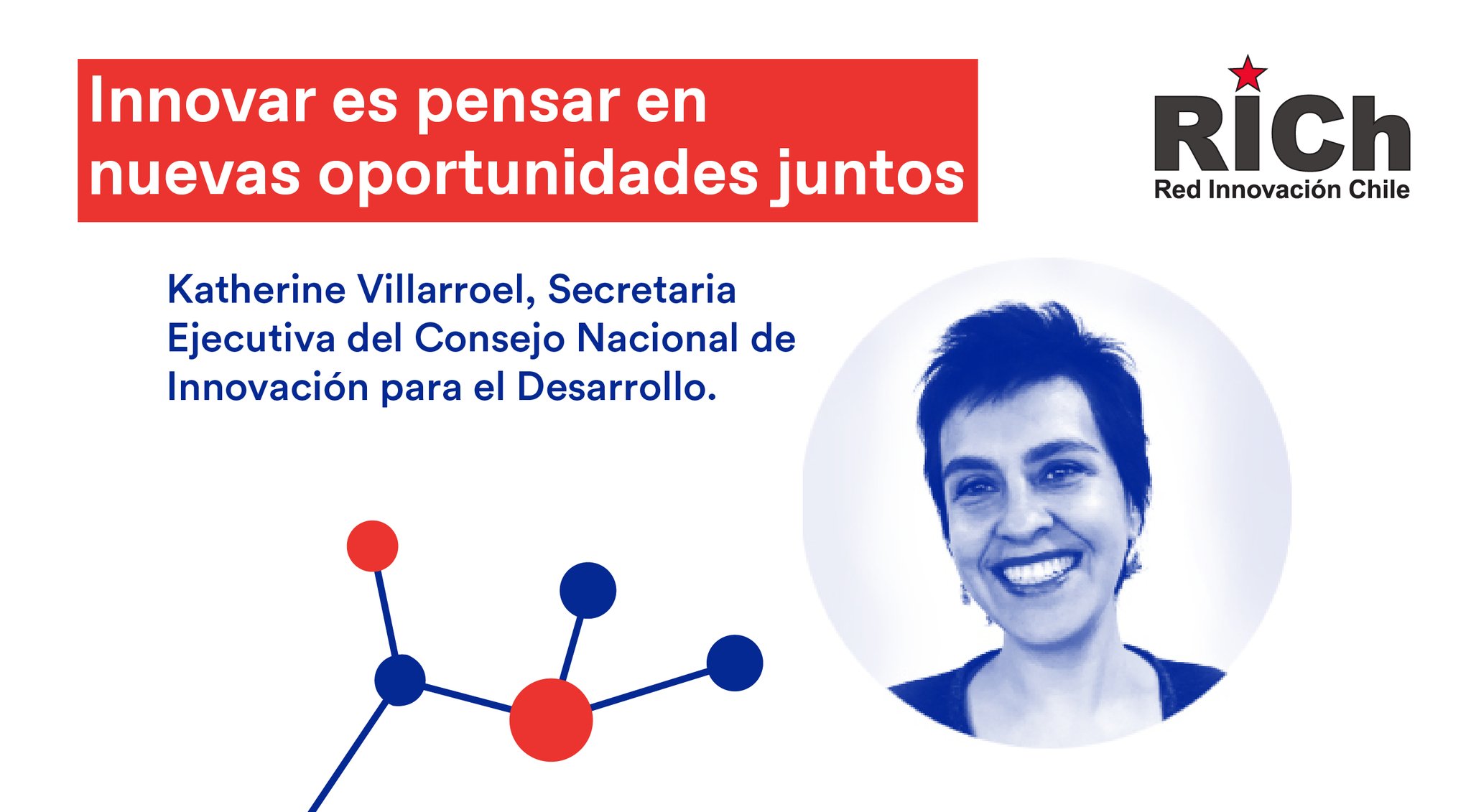 Innovar es pensar en nuevas oportunidades juntos

RICh
Red Innovación Chile

Katherine Villarroel, Secretaria Ejecutiva del Consejo Nacional de Innovación para el Desarrollo.